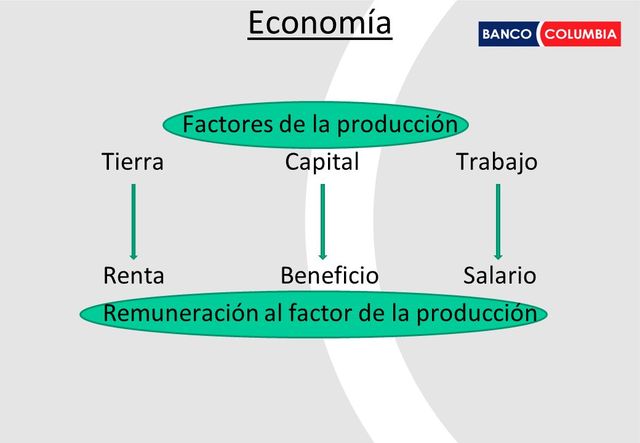 Economía

BANCO COLUMBIA

Factores de la producción

Tierra
Capital
Trabajo

Renta
Beneficio
Salario

Remuneración al factor de la producción